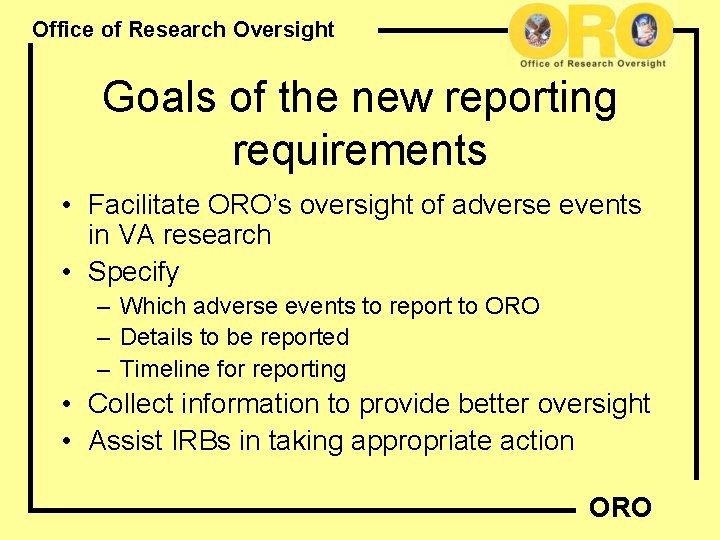 Office of Research Oversight

ORO
Office of Research Oversight

Goals of the new reporting requirements

• Facilitate ORO's oversight of adverse events in VA research
• Specify
– Which adverse events to report to ORO
– Details to be reported
– Timeline for reporting
• Collect information to provide better oversight
• Assist IRBs in taking appropriate action

ORO